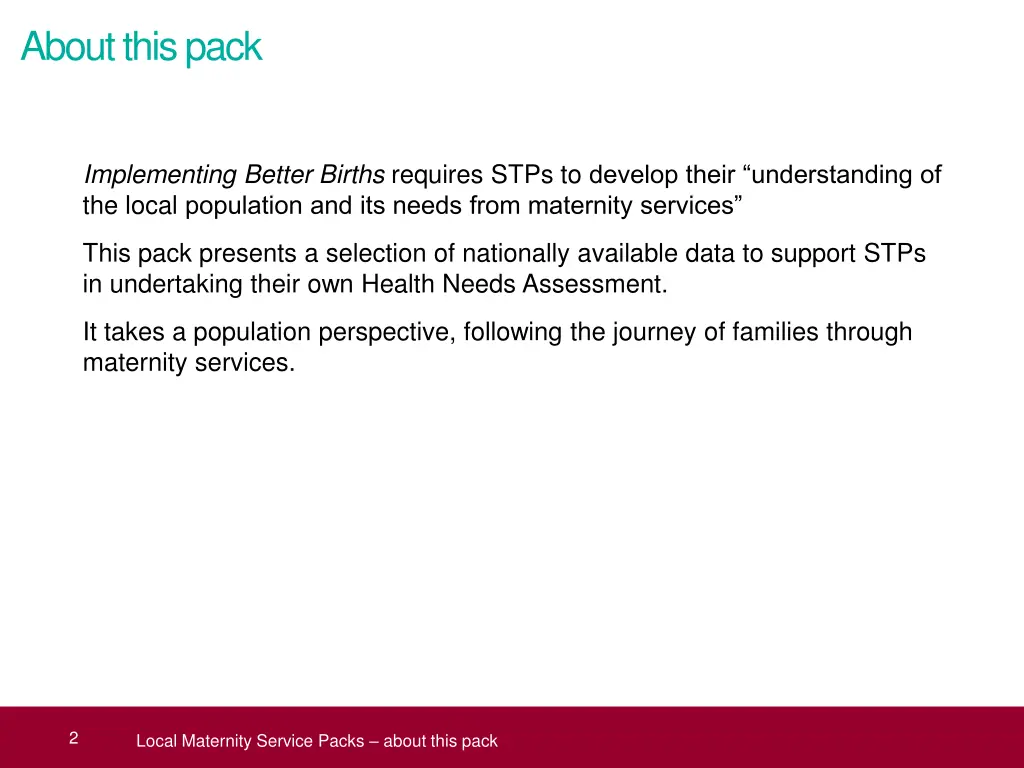 About this pack

Implementing Better Births requires STPs to develop their “understanding of the local population and its needs from maternity services”

This pack presents a selection of nationally available data to support STPs in undertaking their own Health Needs Assessment.

It takes a population perspective, following the journey of families through maternity services.

2

Local Maternity Service Packs – about this pack